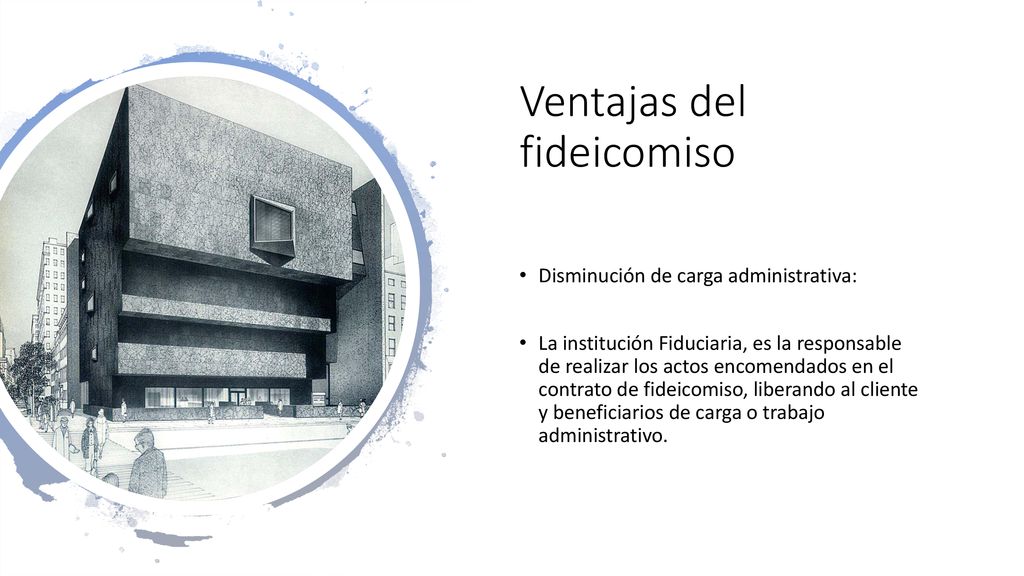 Ventajas del fideicomiso

• Disminución de carga administrativa:

• La institución Fiduciaria, es la responsable de realizar los actos encomendados en el contrato de fideicomiso, liberando al cliente y beneficiarios de carga o trabajo administrativo.